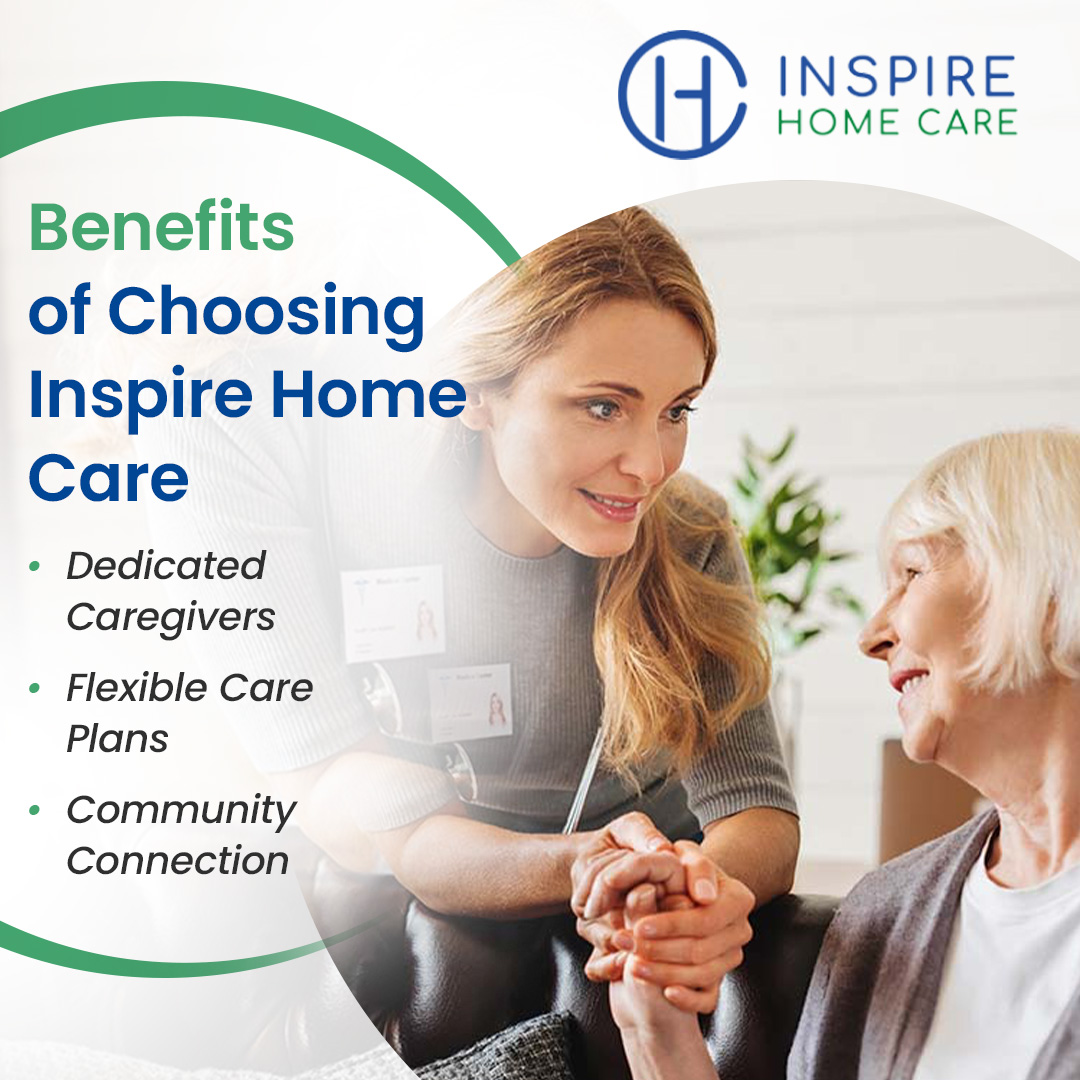 INSPIRE
HOME CARE

Benefits of Choosing Inspire Home Care

• Dedicated Caregivers
• Flexible Care Plans
• Community Connection